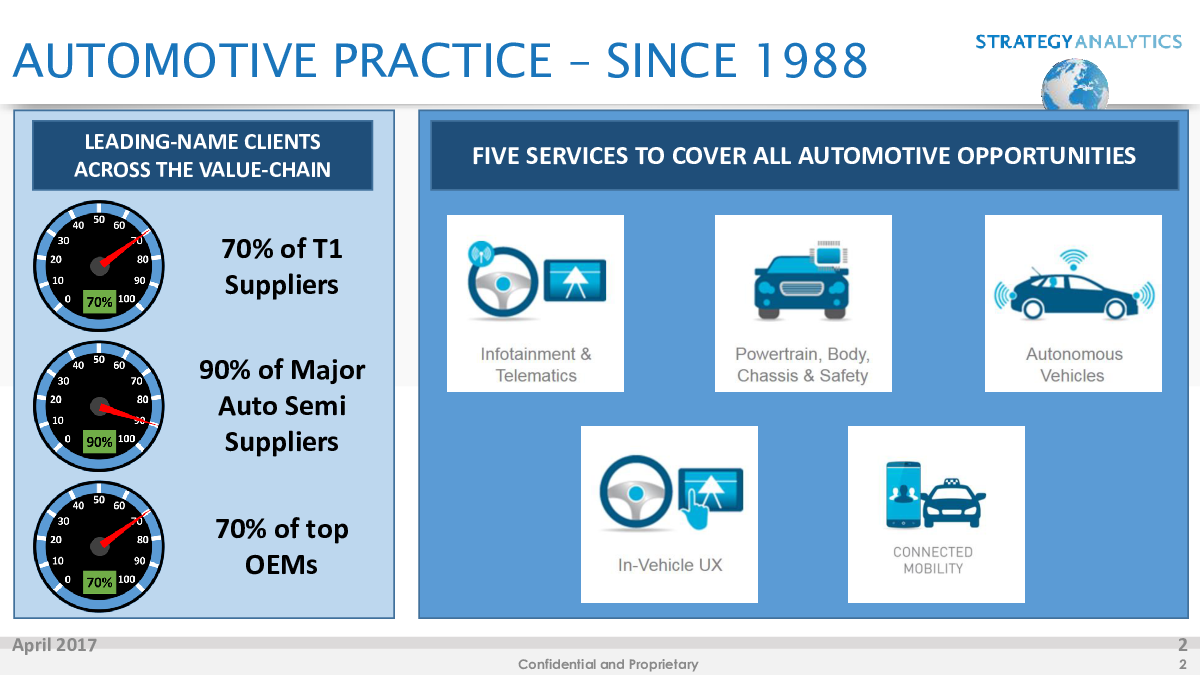 AUTOMOTIVE PRACTICE – SINCE 1988

STRATEGY ANALYTICS

LEADING-NAME CLIENTS ACROSS THE VALUE-CHAIN

0 10 20 30 40 50 60 70 80 90 100
70%

70% of T1 Suppliers

0 10 20 30 40 50 60 70 80 90 100
90%

90% of Major Auto Semi Suppliers

0 10 20 30 40 50 60 70 80 90 100
70%

70% of top OEMs

FIVE SERVICES TO COVER ALL AUTOMOTIVE OPPORTUNITIES

Infotainment & Telematics

Powertrain, Body, Chassis & Safety

Autonomous Vehicles

In-Vehicle UX

CONNECTED MOBILITY

April 2017

Confidential and Proprietary

2

2